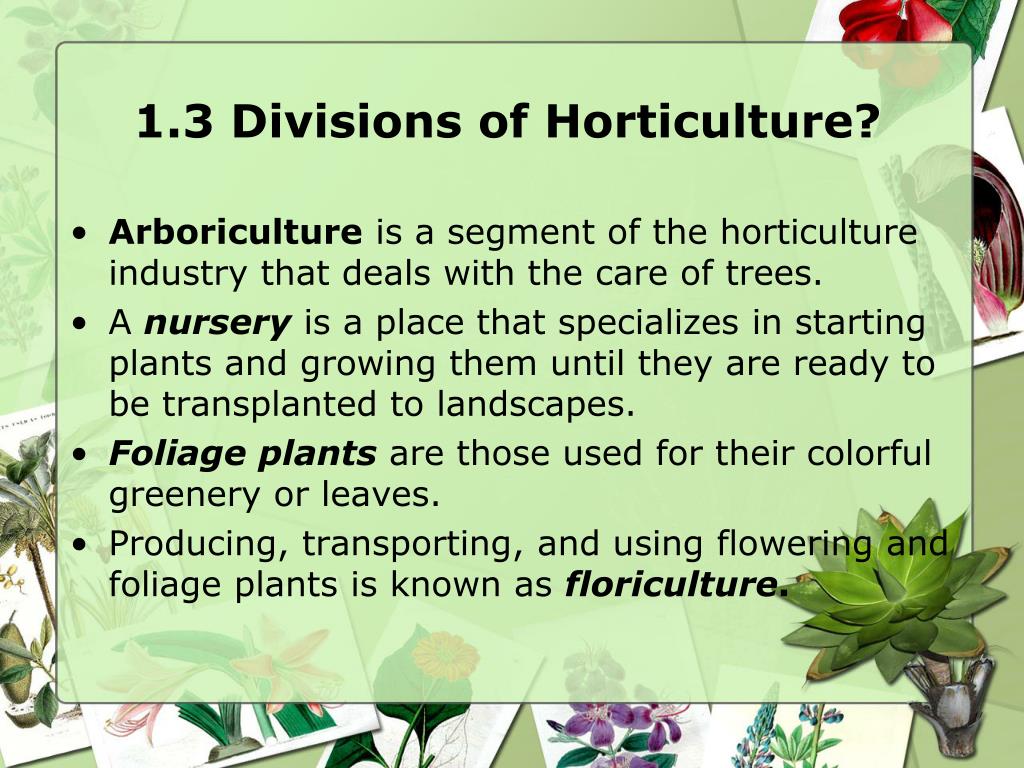 1.3 Divisions of Horticulture?

• Arboriculture is a segment of the horticulture industry that deals with the care of trees.
• A nursery is a place that specializes in starting plants and growing them until they are ready to be transplanted to landscapes.
• Foliage plants are those used for their colorful greenery or leaves.
• Producing, transporting, and using flowering and foliage plants is known as floriculture.